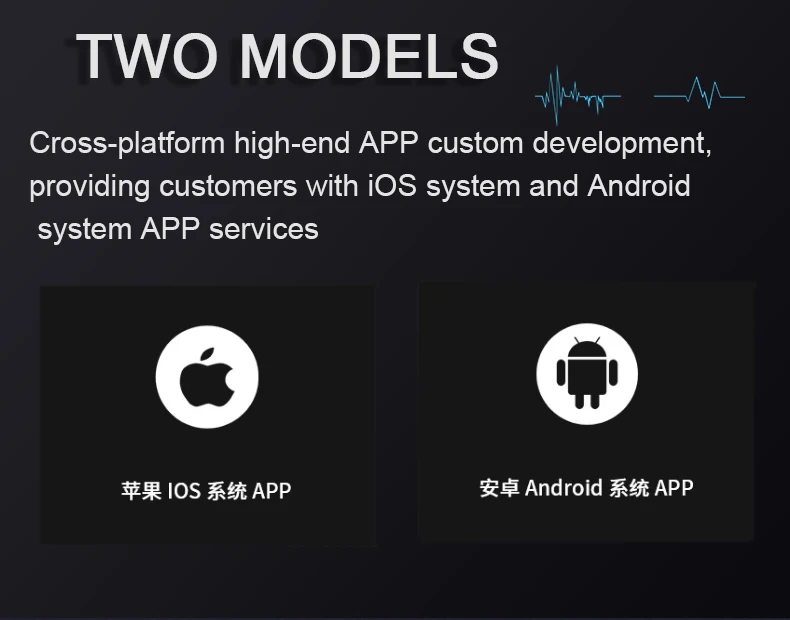 TWO MODELS

Cross-platform high-end APP custom development, providing customers with iOS system and Android system APP services

苹果 IOS 系统 APP

安卓 Android 系统 APP